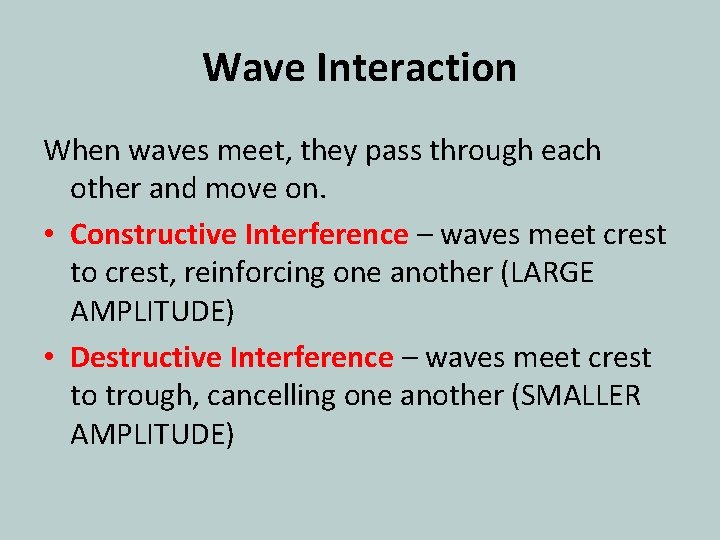 Wave Interaction

When waves meet, they pass through each other and move on.

• Constructive Interference – waves meet crest to crest, reinforcing one another (LARGE AMPLITUDE)

• Destructive Interference – waves meet crest to trough, cancelling one another (SMALLER AMPLITUDE)